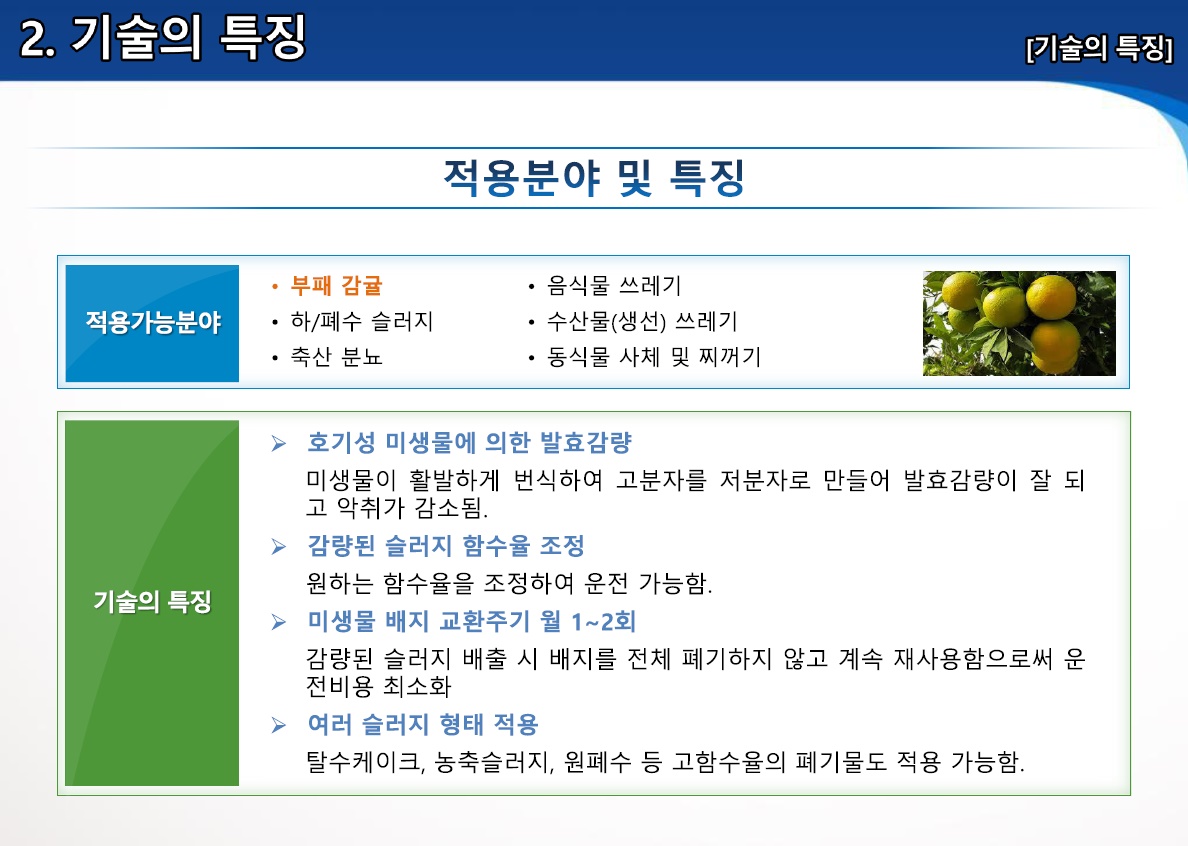 2. 기술의 특징

[기술의 특징]

적용분야 및 특징

적용가능분야

• 부패 감귤
• 하/폐수 슬러지
• 축산 분뇨

• 음식물 쓰레기
• 수산물(생선) 쓰레기
• 동식물 사체 및 찌꺼기

기술의 특징

➢ 호기성 미생물에 의한 발효감량

미생물이 활발하게 번식하여 고분자를 저분자로 만들어 발효감량이 잘 되고 악취가 감소됨.

➢ 감량된 슬러지 함수율 조정

원하는 함수율을 조정하여 운전 가능함.

➢ 미생물 배지 교환주기 월 1~2회

감량된 슬러지 배출 시 배지를 전체 폐기하지 않고 계속 재사용함으로써 운전비용 최소화

➢ 여러 슬러지 형태 적용

탈수케이크, 농축슬러지, 원폐수 등 고함수율의 폐기물도 적용 가능함.